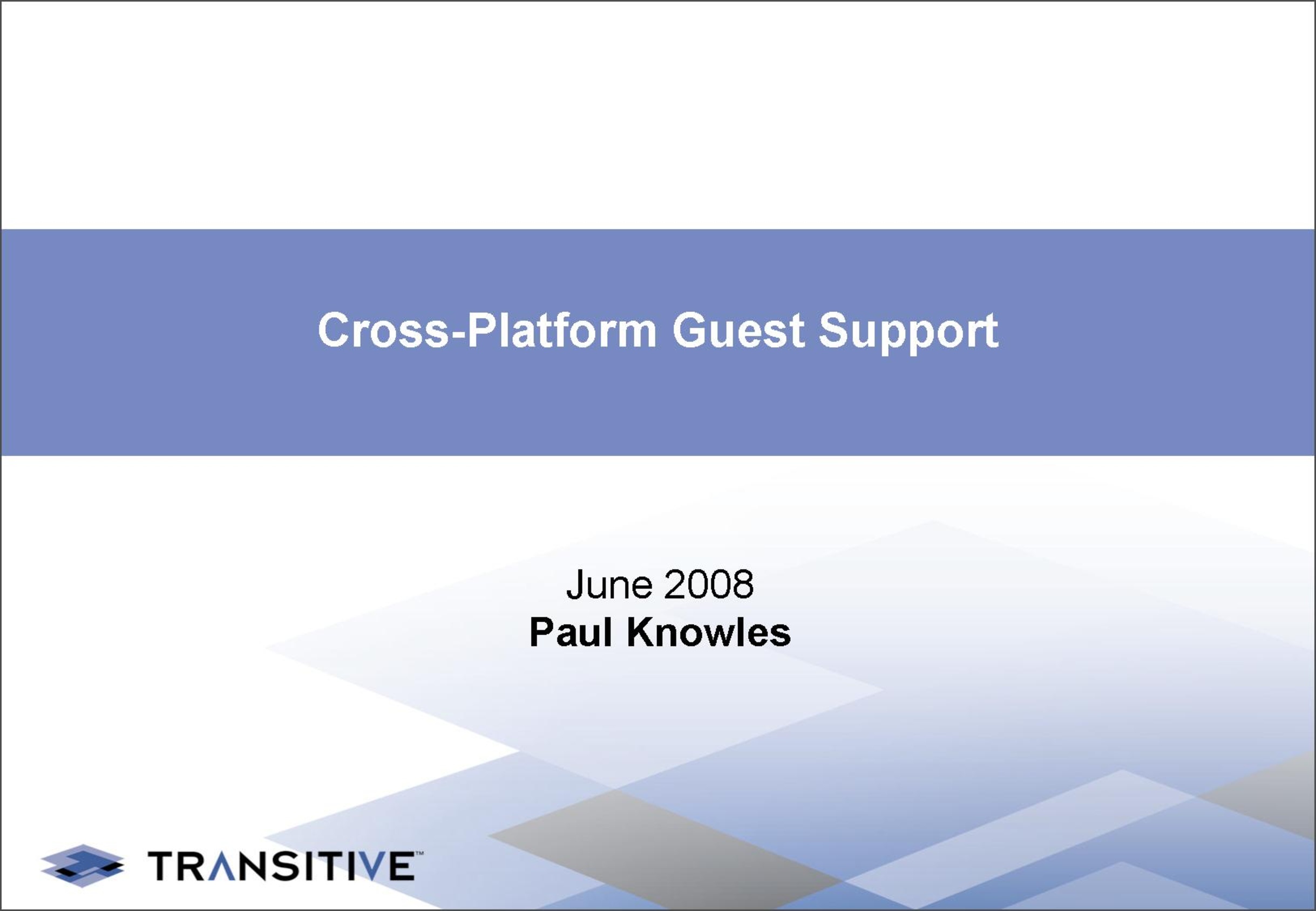 Cross-Platform Guest Support

June 2008
Paul Knowles

TRANSITIVE™